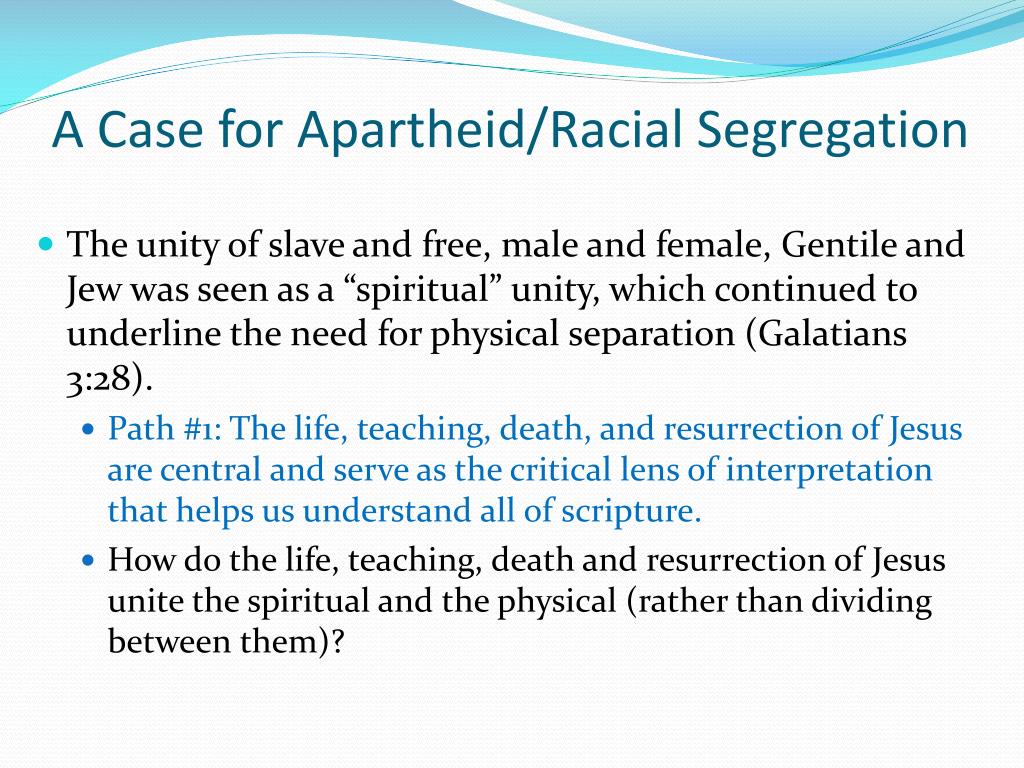 A Case for Apartheid/Racial Segregation

The unity of slave and free, male and female, Gentile and Jew was seen as a “spiritual” unity, which continued to underline the need for physical separation (Galatians 3:28).

Path #1: The life, teaching, death, and resurrection of Jesus are central and serve as the critical lens of interpretation that helps us understand all of scripture.

How do the life, teaching, death and resurrection of Jesus unite the spiritual and the physical (rather than dividing between them)?